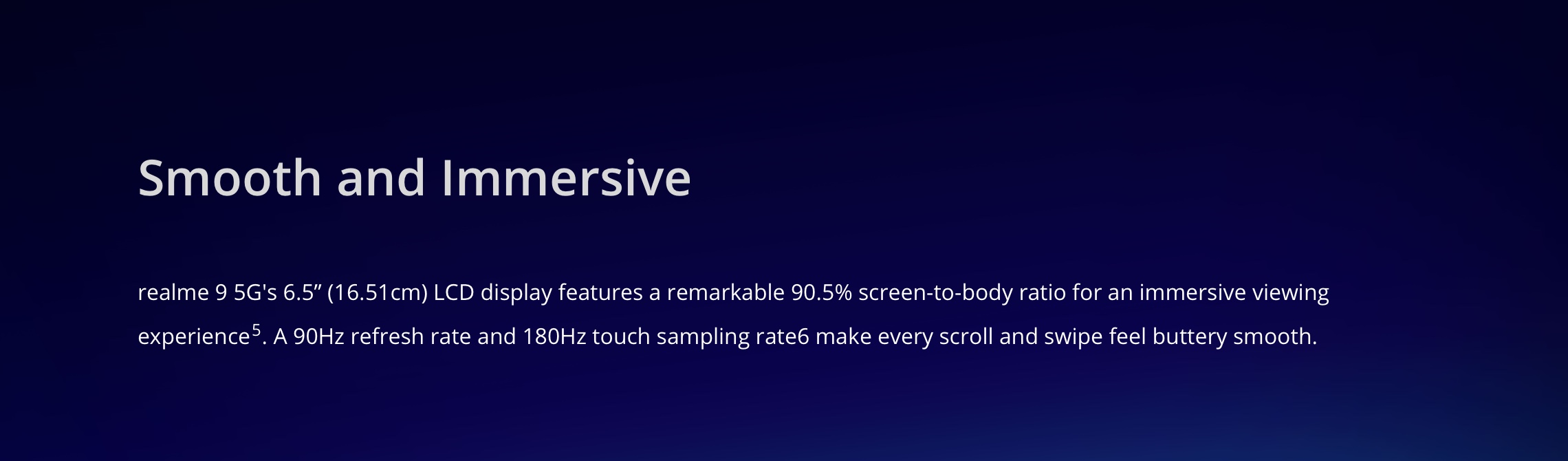 Smooth and Immersive

realme 9 5G's 6.5” (16.51cm) LCD display features a remarkable 90.5% screen-to-body ratio for an immersive viewing experience$^5$. A 90Hz refresh rate and 180Hz touch sampling rate6 make every scroll and swipe feel buttery smooth.